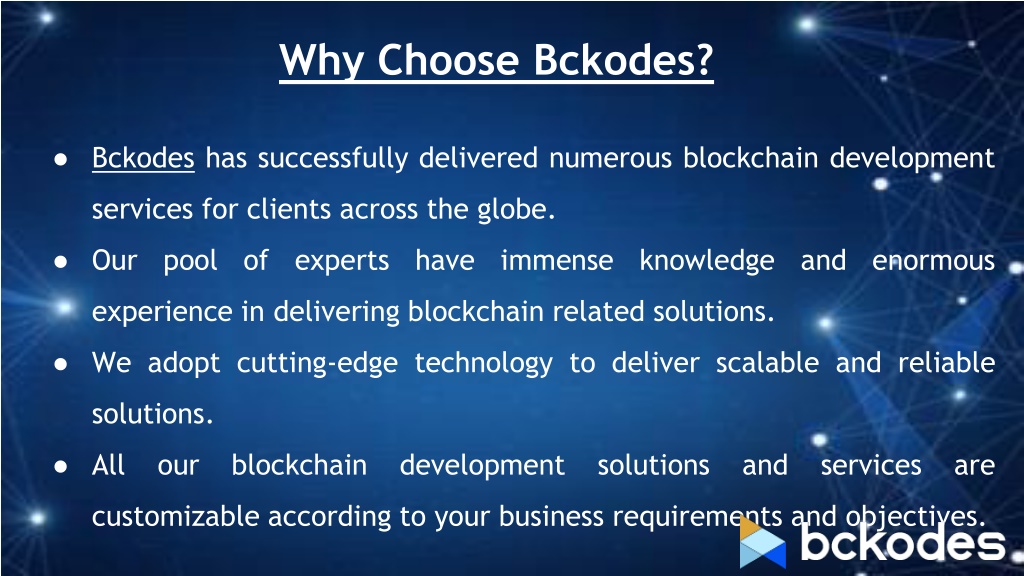 Why Choose Bckodes?

● Bckodes has successfully delivered numerous blockchain development services for clients across the globe.

● Our pool of experts have immense knowledge and enormous experience in delivering blockchain related solutions.

● We adopt cutting-edge technology to deliver scalable and reliable solutions.

● All our blockchain development solutions and services are customizable according to your business requirements and objectives.

bckodes